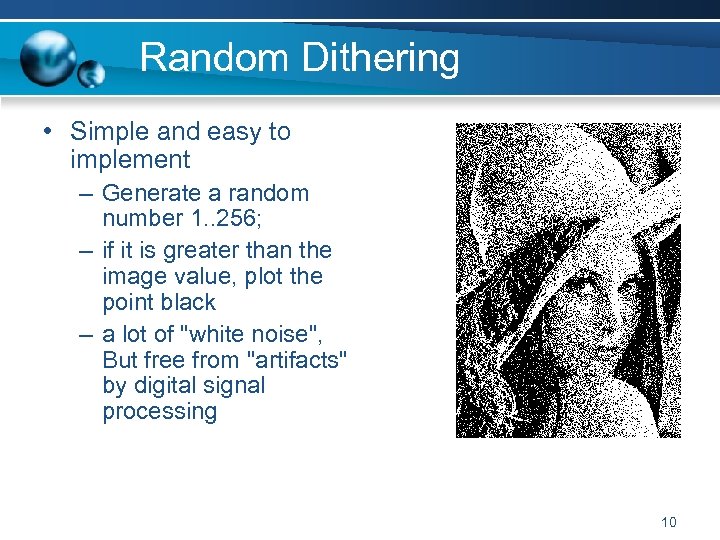 Random Dithering

• Simple and easy to implement
  – Generate a random number 1..256;
  – if it is greater than the image value, plot the point black
  – a lot of "white noise", But free from "artifacts" by digital signal processing

10